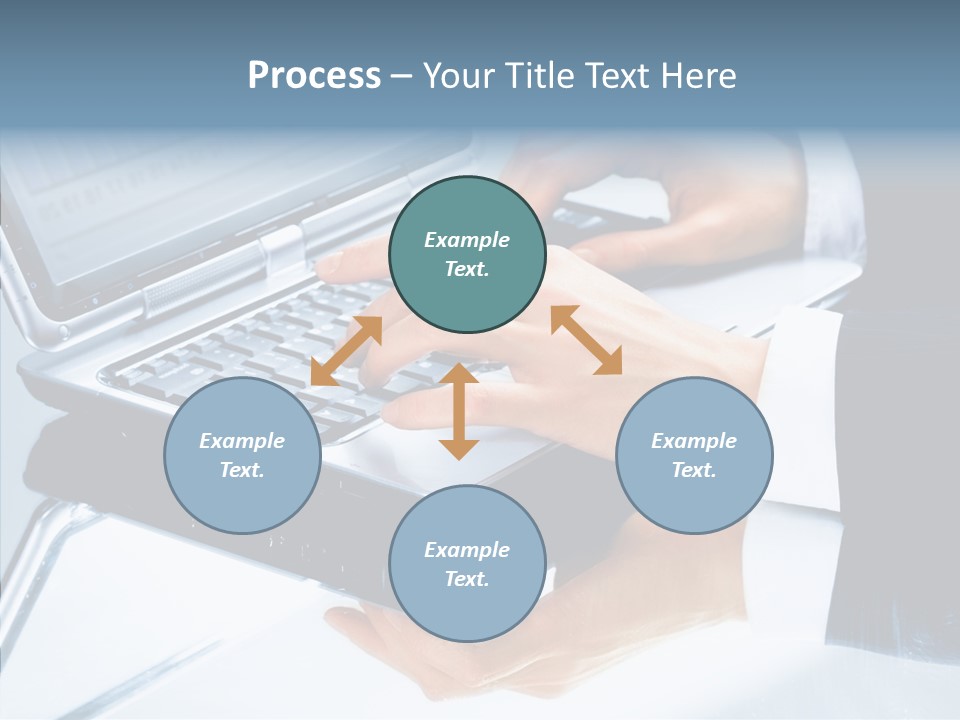 Process – Your Title Text Here

Example Text.

Example Text.

Example Text.

Example Text.